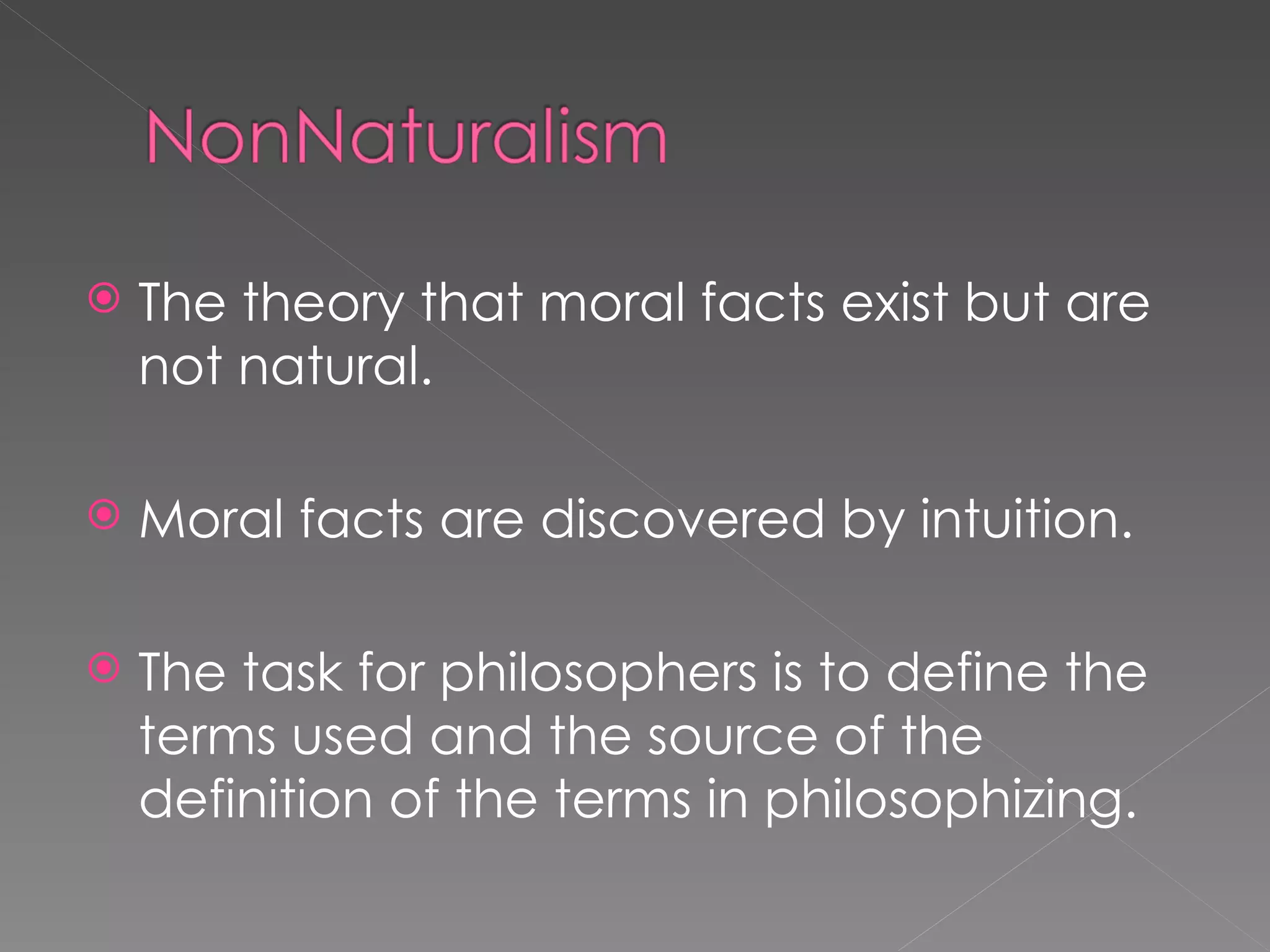 NonNaturalism

The theory that moral facts exist but are not natural.

Moral facts are discovered by intuition.

The task for philosophers is to define the terms used and the source of the definition of the terms in philosophizing.